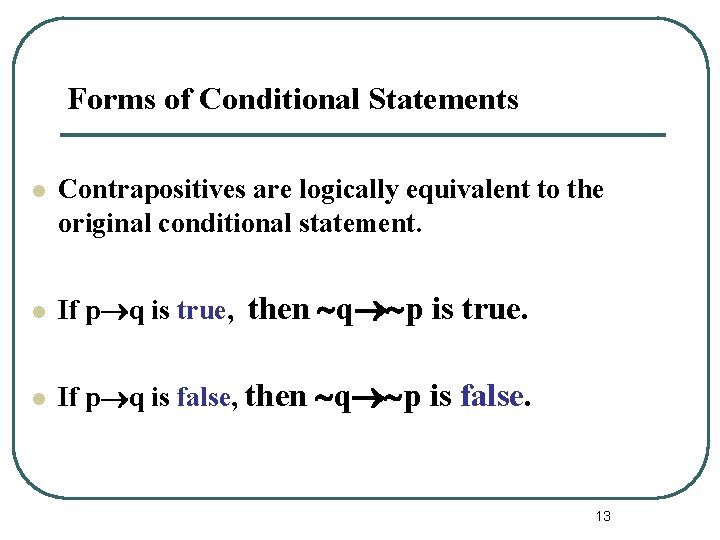 Forms of Conditional Statements

- Contrapositives are logically equivalent to the original conditional statement.

- If $p \rightarrow q$ is true, then $\sim q \rightarrow \sim p$ is true.

- If $p \rightarrow q$ is false, then $\sim q \rightarrow \sim p$ is false.

13